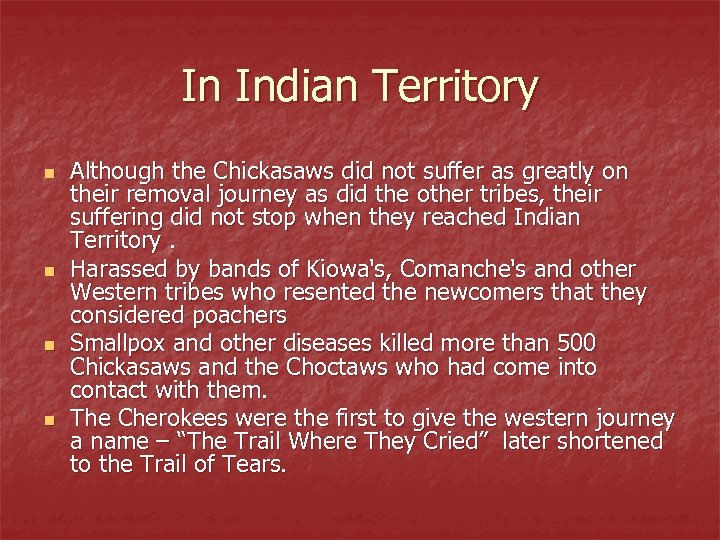 In Indian Territory

- Although the Chickasaws did not suffer as greatly on their removal journey as did the other tribes, their suffering did not stop when they reached Indian Territory .
- Harassed by bands of Kiowa's, Comanche's and other Western tribes who resented the newcomers that they considered poachers
- Smallpox and other diseases killed more than 500 Chickasaws and the Choctaws who had come into contact with them.
- The Cherokees were the first to give the western journey a name – "The Trail Where They Cried" later shortened to the Trail of Tears.